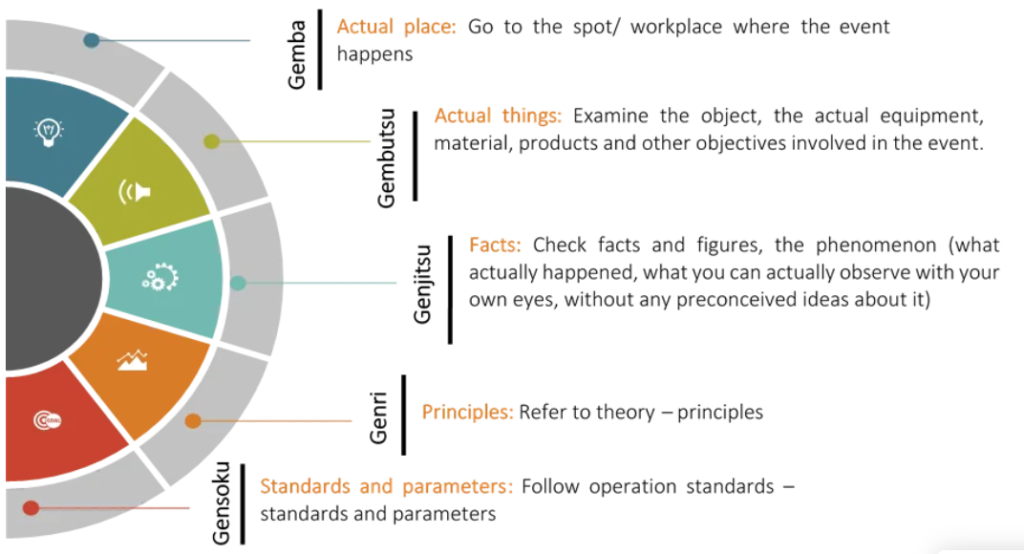 Gemba

Actual place: Go to the spot/ workplace where the event happens

Gembutsu

Actual things: Examine the object, the actual equipment, material, products and other objectives involved in the event.

Genjitsu

Facts: Check facts and figures, the phenomenon (what actually happened, what you can actually observe with your own eyes, without any preconceived ideas about it)

Genri

Principles: Refer to theory – principles

Gensoku

Standards and parameters: Follow operation standards – standards and parameters